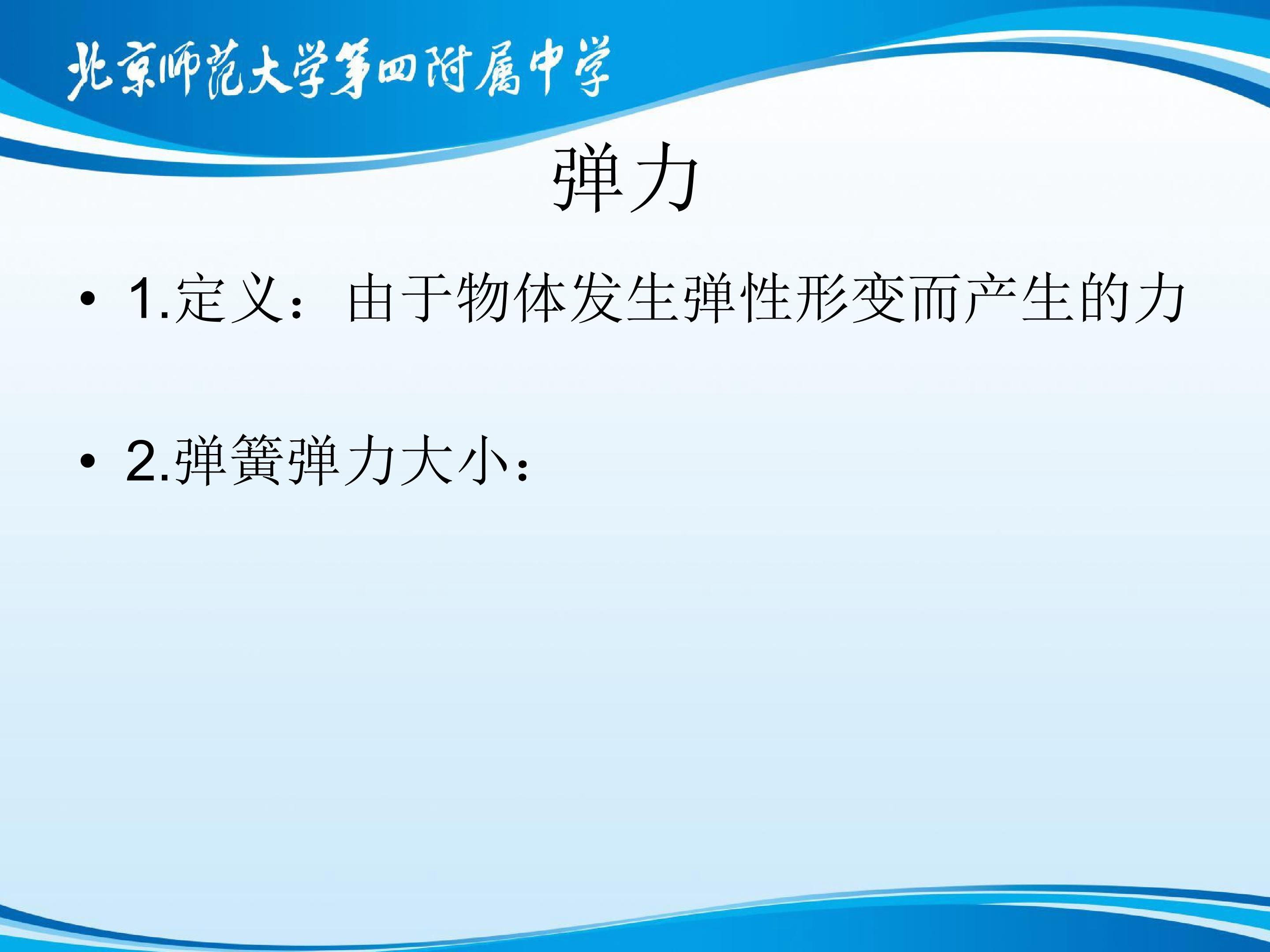 北京师范大学第四附属中学

弹力

• 1.定义：由于物体发生弹性形变而产生的力

• 2.弹簧弹力大小：